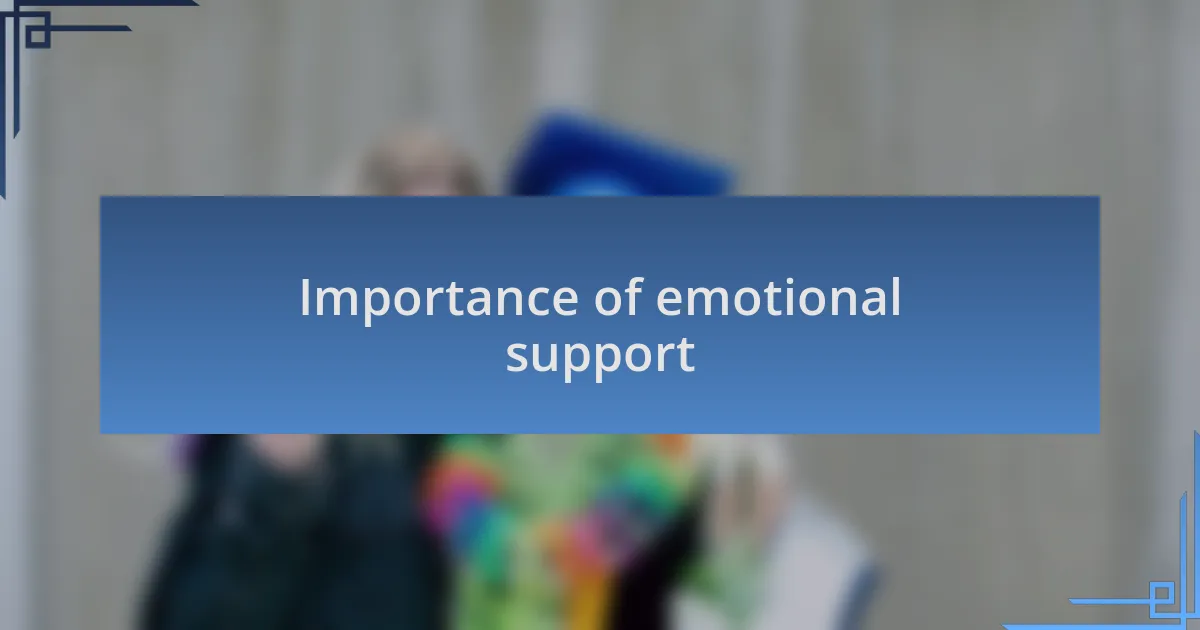 Importance of emotional support